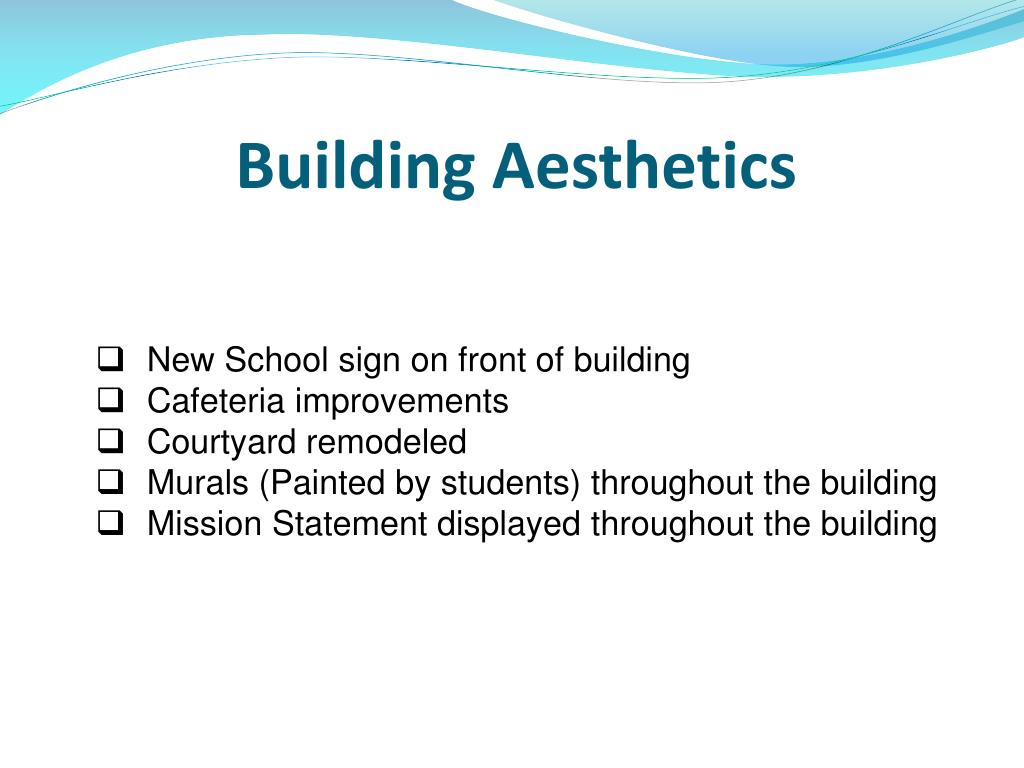 Building Aesthetics

❑ New School sign on front of building
❑ Cafeteria improvements
❑ Courtyard remodeled
❑ Murals (Painted by students) throughout the building
❑ Mission Statement displayed throughout the building